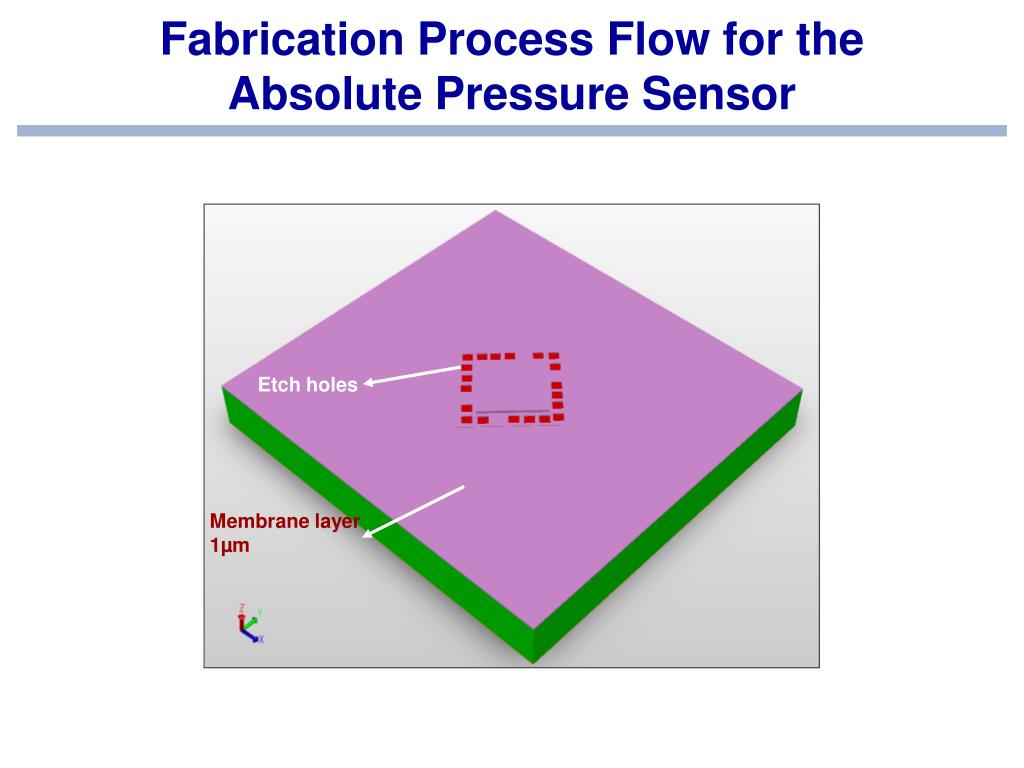 Fabrication Process Flow for the Absolute Pressure Sensor

Etch holes

Membrane layer
1µm

Z
Y
X